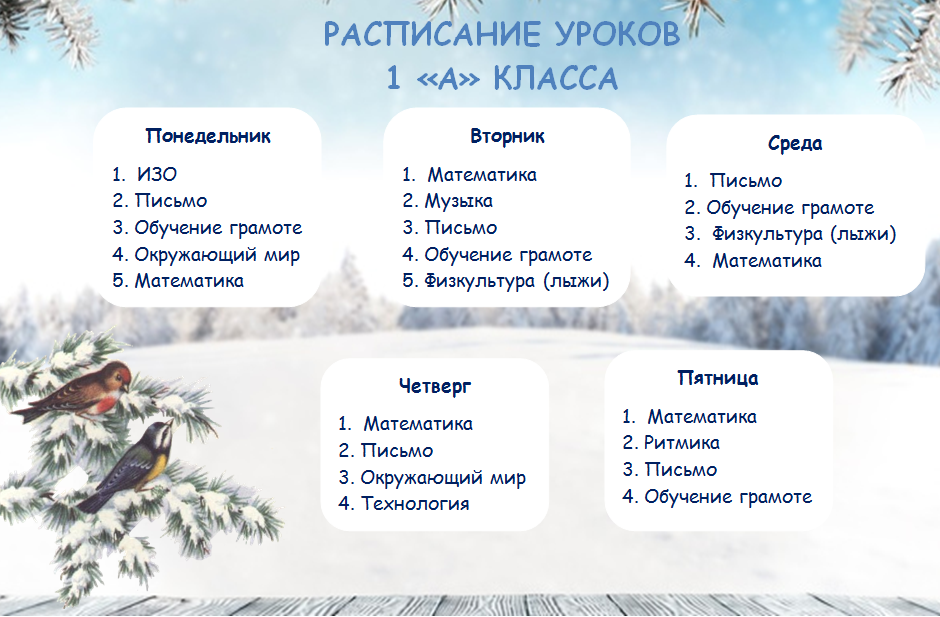 РАСПИСАНИЕ УРОКОВ
1 «А» КЛАССА

Понедельник
1. ИЗО
2. Письмо
3. Обучение грамоте
4. Окружающий мир
5. Математика

Вторник
1. Математика
2. Музыка
3. Письмо
4. Обучение грамоте
5. Физкультура (лыжи)

Среда
1. Письмо
2. Обучение грамоте
3. Физкультура (лыжи)
4. Математика

Четверг
1. Математика
2. Письмо
3. Окружающий мир
4. Технология

Пятница
1. Математика
2. Ритмика
3. Письмо
4. Обучение грамоте